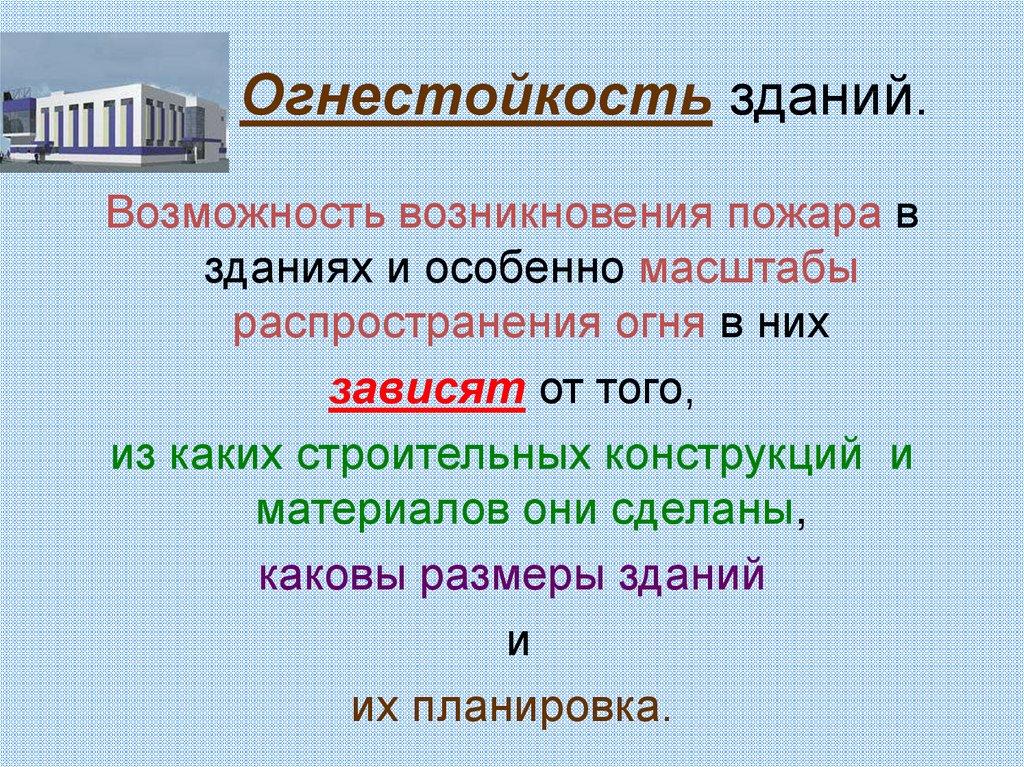 Огнестойкость зданий.

Возможность возникновения пожара в зданиях и особенно масштабы распространения огня в них

зависят от того,

из каких строительных конструкций и материалов они сделаны,

каковы размеры зданий

и

их планировка.